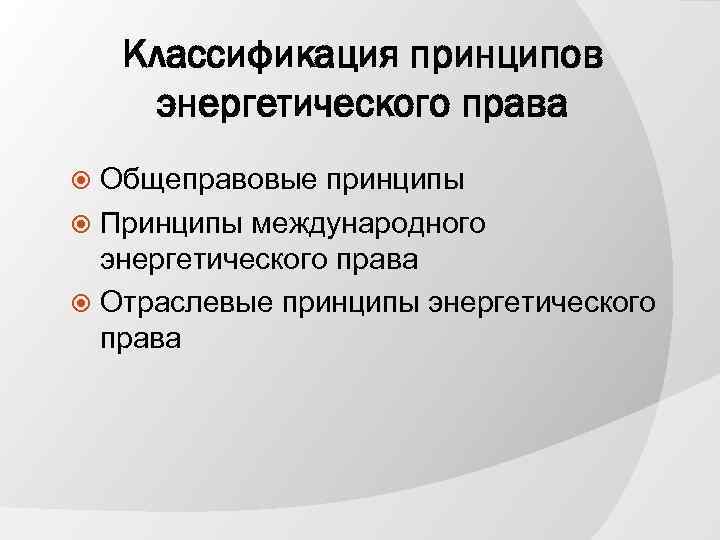 Классификация принципов энергетического права

Общеправовые принципы

Принципы международного энергетического права

Отраслевые принципы энергетического права